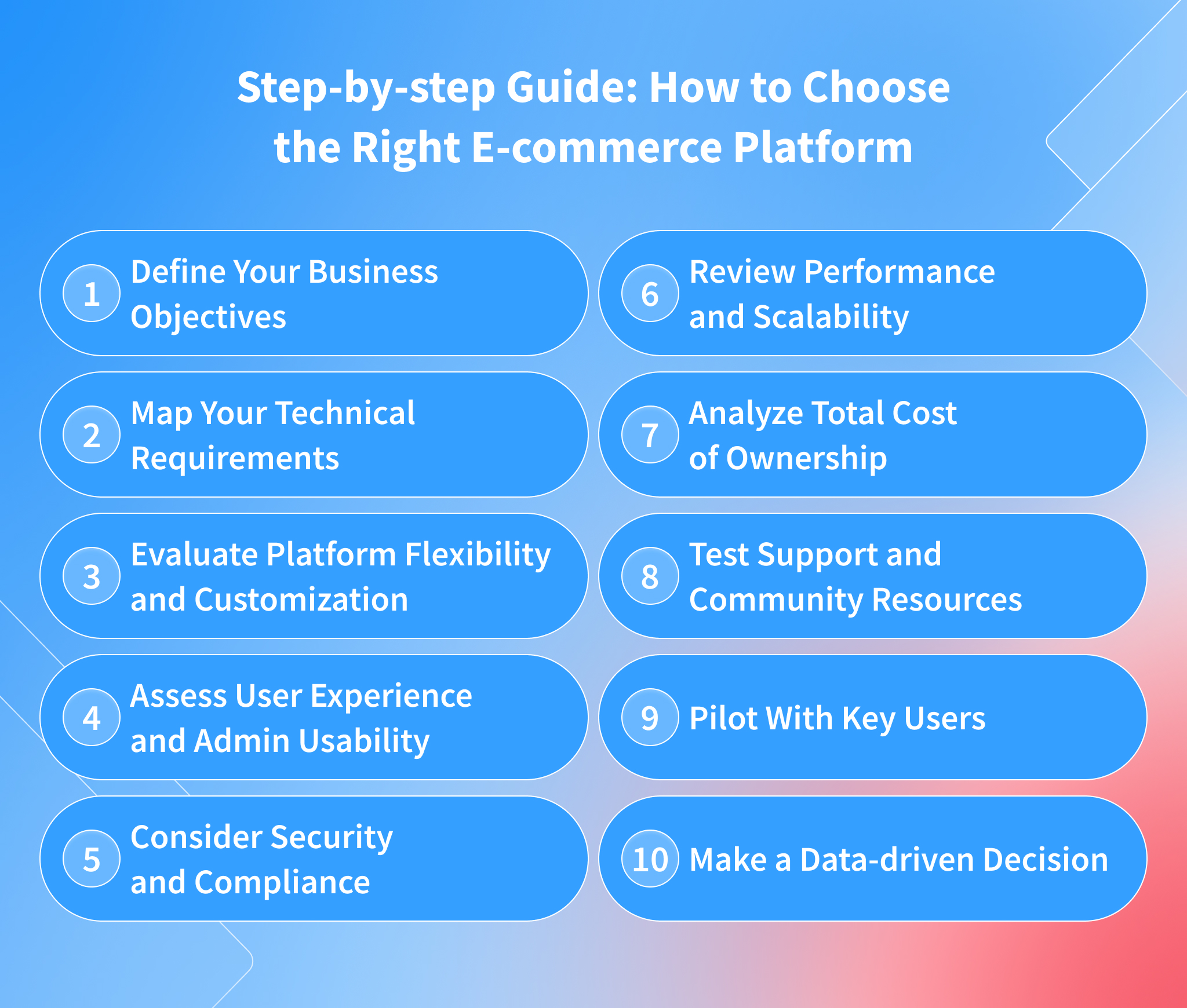 Step-by-step Guide: How to Choose the Right E-commerce Platform

1 Define Your Business Objectives

2 Map Your Technical Requirements

3 Evaluate Platform Flexibility and Customization

4 Assess User Experience and Admin Usability

5 Consider Security and Compliance

6 Review Performance and Scalability

7 Analyze Total Cost of Ownership

8 Test Support and Community Resources

9 Pilot With Key Users

10 Make a Data-driven Decision